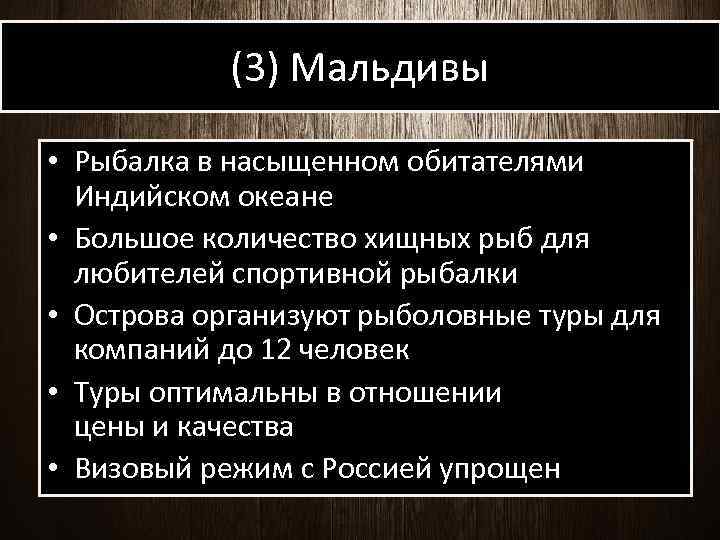 (3) Мальдивы

• Рыбалка в насыщенном обитателями Индийском океане
• Большое количество хищных рыб для любителей спортивной рыбалки
• Острова организуют рыболовные туры для компаний до 12 человек
• Туры оптимальны в отношении цены и качества
• Визовый режим с Россией упрощен